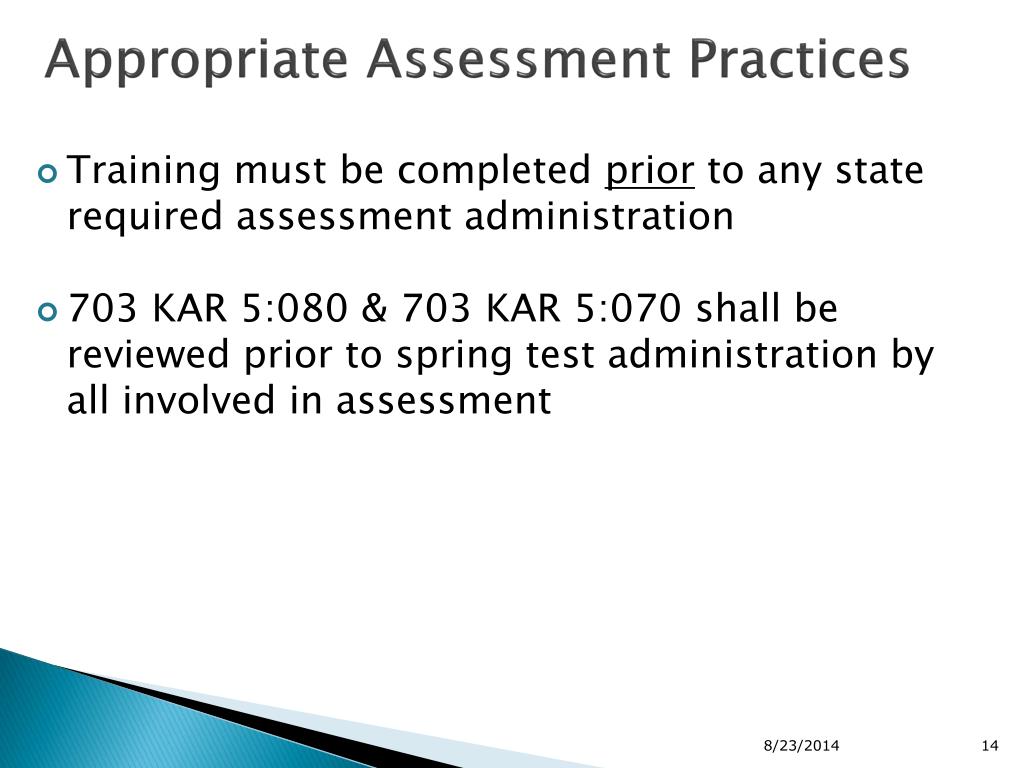 Appropriate Assessment Practices

Training must be completed prior to any state required assessment administration

703 KAR 5:080 & 703 KAR 5:070 shall be reviewed prior to spring test administration by all involved in assessment

8/23/2014

14